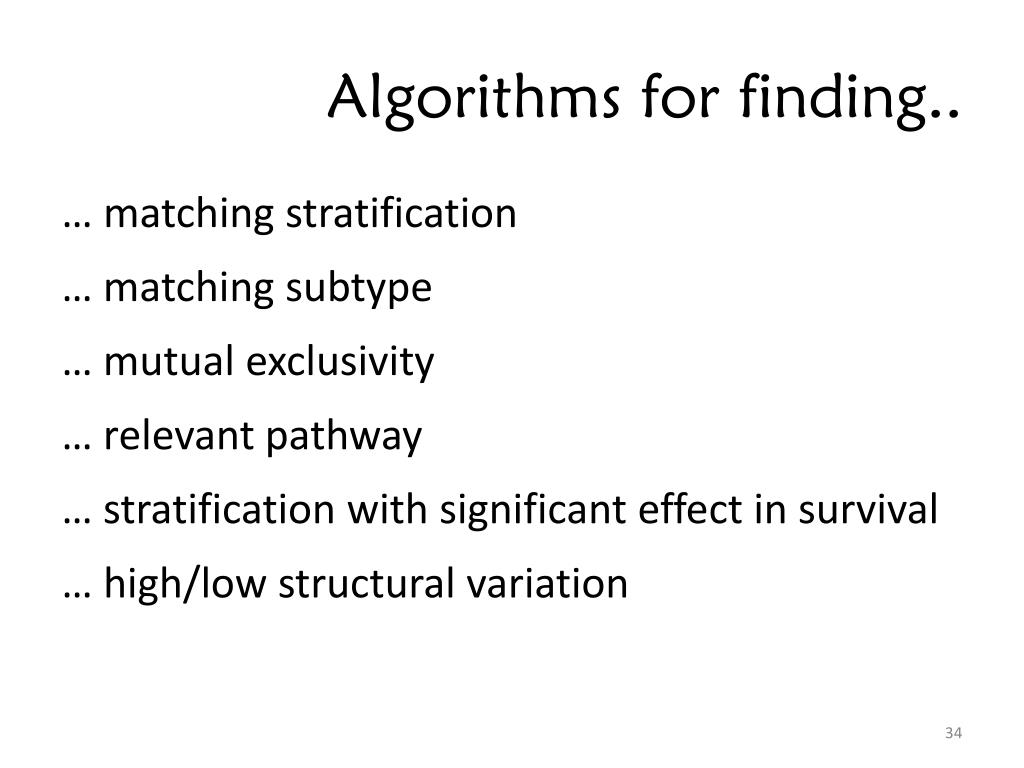 Algorithms for finding..

… matching stratification

… matching subtype

… mutual exclusivity

… relevant pathway

… stratification with significant effect in survival

… high/low structural variation

34